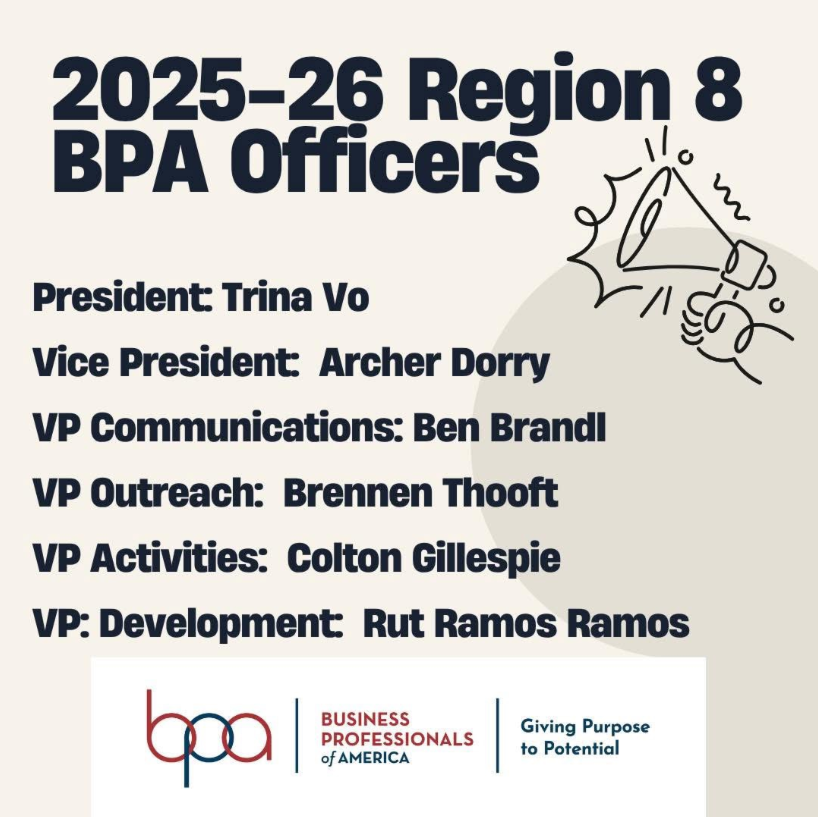 2025-26 Region 8 BPA Officers

President: Trina Vo

Vice President: Archer Dorry

VP Communications: Ben Brandl

VP Outreach: Brennen Thooft

VP Activities: Colton Gillespie

VP: Development: Rut Ramos Ramos

bpa

BUSINESS PROFESSIONALS of AMERICA

Giving Purpose to Potential